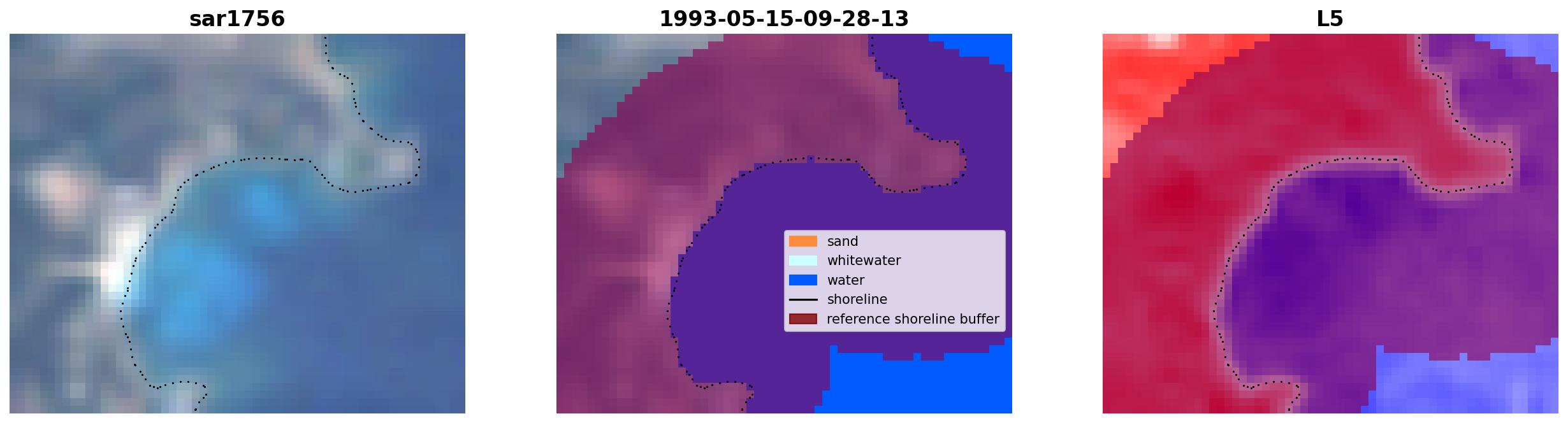 sar1756

1993-05-15-09-28-13

sand
whitewater
water
shoreline
reference shoreline buffer

L5